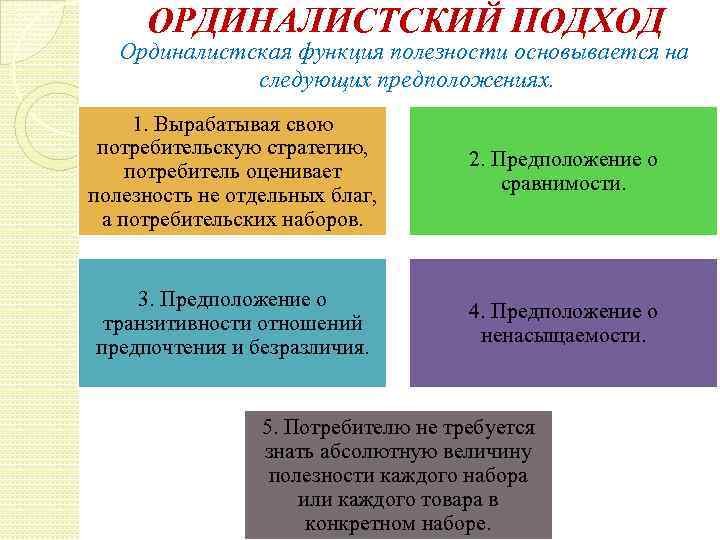 ОРДИНАЛИСТСКИЙ ПОДХОД

Ординалистская функция полезности основывается на следующих предположениях.

1. Вырабатывая свою потребительскую стратегию, потребитель оценивает полезность не отдельных благ, а потребительских наборов.

2. Предположение о сравнимости.

3. Предположение о транзитивности отношений предпочтения и безразличия.

4. Предположение о ненасыщаемости.

5. Потребителю не требуется знать абсолютную величину полезности каждого набора или каждого товара в конкретном наборе.